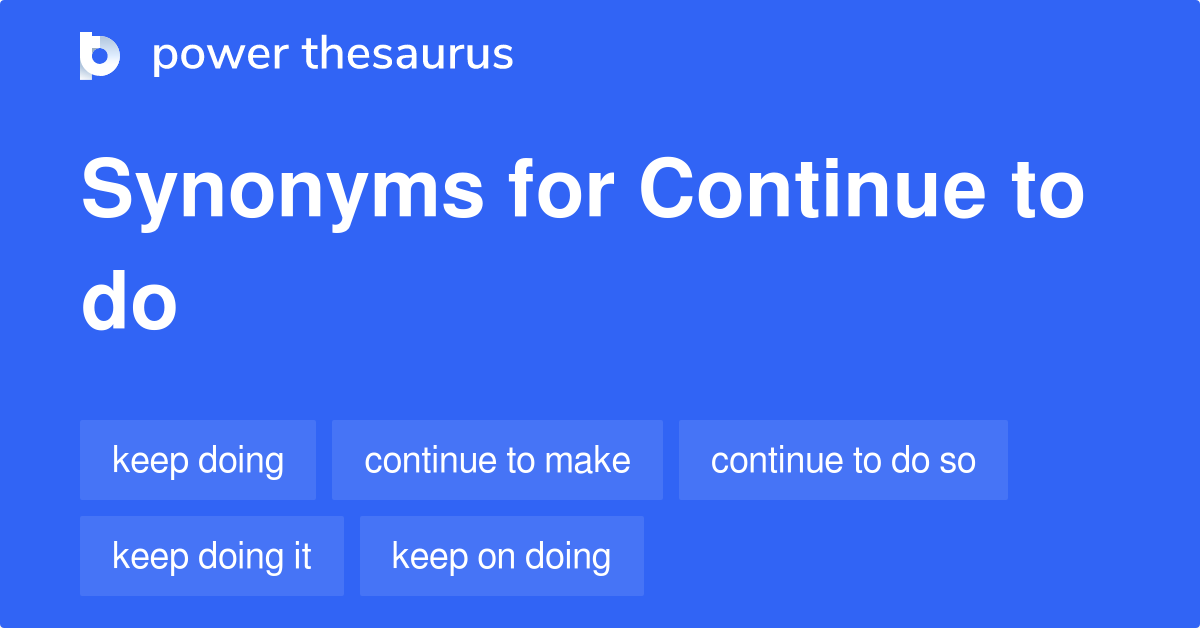 power thesaurus

Synonyms for Continue to do

keep doing
continue to make
continue to do so
keep doing it
keep on doing